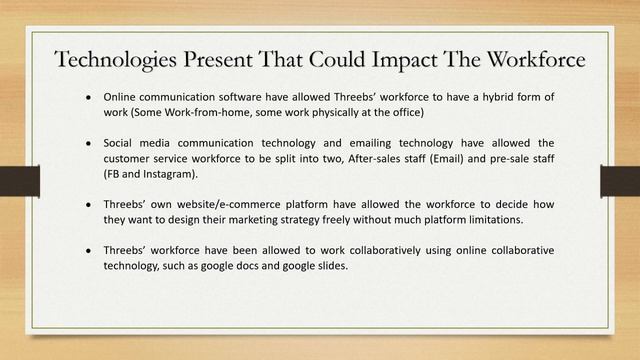 Technologies Present That Could Impact The Workforce

• Online communication software have allowed Threebs' workforce to have a hybrid form of work (Some Work-from-home, some work physically at the office)

• Social media communication technology and emailing technology have allowed the customer service workforce to be split into two, After-sales staff (Email) and pre-sale staff (FB and Instagram).

• Threebs' own website/e-commerce platform have allowed the workforce to decide how they want to design their marketing strategy freely without much platform limitations.

• Threebs' workforce have been allowed to work collaboratively using online collaborative technology, such as google docs and google slides.